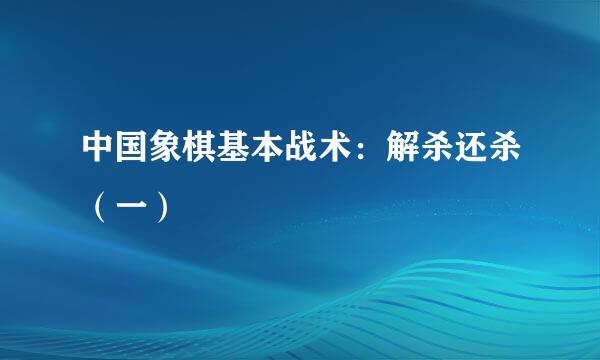 中国象棋基本战术：解杀还杀（一）